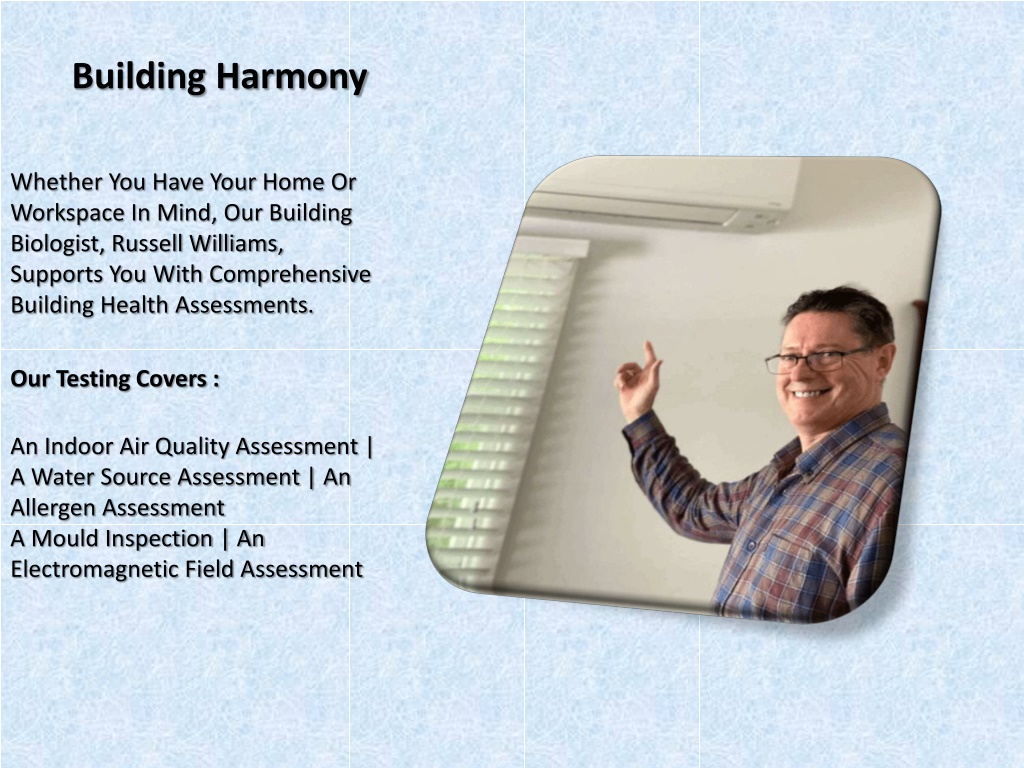 Building Harmony

Whether You Have Your Home Or Workspace In Mind, Our Building Biologist, Russell Williams, Supports You With Comprehensive Building Health Assessments.

Our Testing Covers :

An Indoor Air Quality Assessment | A Water Source Assessment | An Allergen Assessment
A Mould Inspection | An Electromagnetic Field Assessment